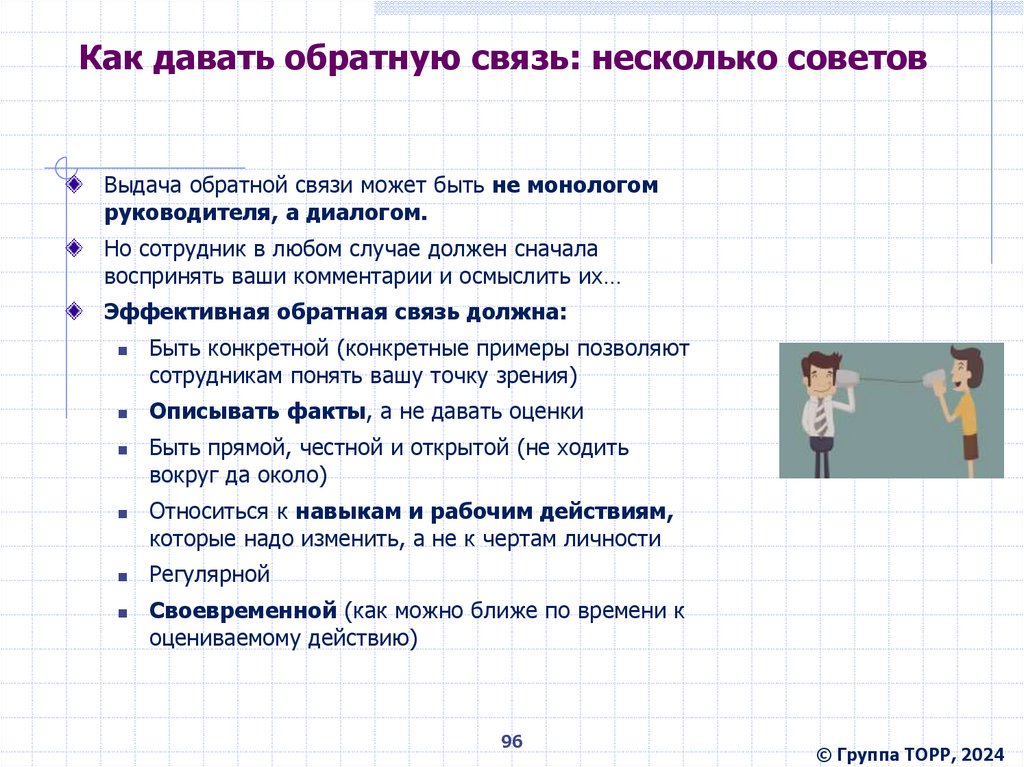 Как давать обратную связь: несколько советов

Выдача обратной связи может быть не монологом руководителя, а диалогом.

Но сотрудник в любом случае должен сначала воспринять ваши комментарии и осмыслить их…

Эффективная обратная связь должна:

Быть конкретной (конкретные примеры позволяют сотрудникам понять вашу точку зрения)

Описывать факты, а не давать оценки

Быть прямой, честной и открытой (не ходить вокруг да около)

Относиться к навыкам и рабочим действиям, которые надо изменить, а не к чертам личности

Регулярной

Своевременной (как можно ближе по времени к оцениваемому действию)

96

© Группа ТОРР, 2024